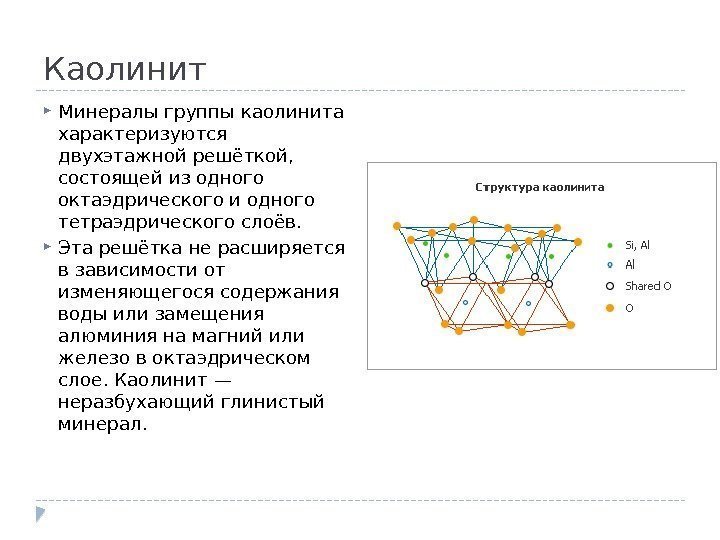 Каолинит

Минералы группы каолинита характеризуются двухэтажной решёткой, состоящей из одного октаэдрического и одного тетраэдрического слоёв.

Эта решётка не расширяется в зависимости от изменяющегося содержания воды или замещения алюминия на магний или железо в октаэдрическом слое. Каолинит — неразбухающий глинистый минерал.

Структура каолинита

Si, Al
Al
Shared O
O